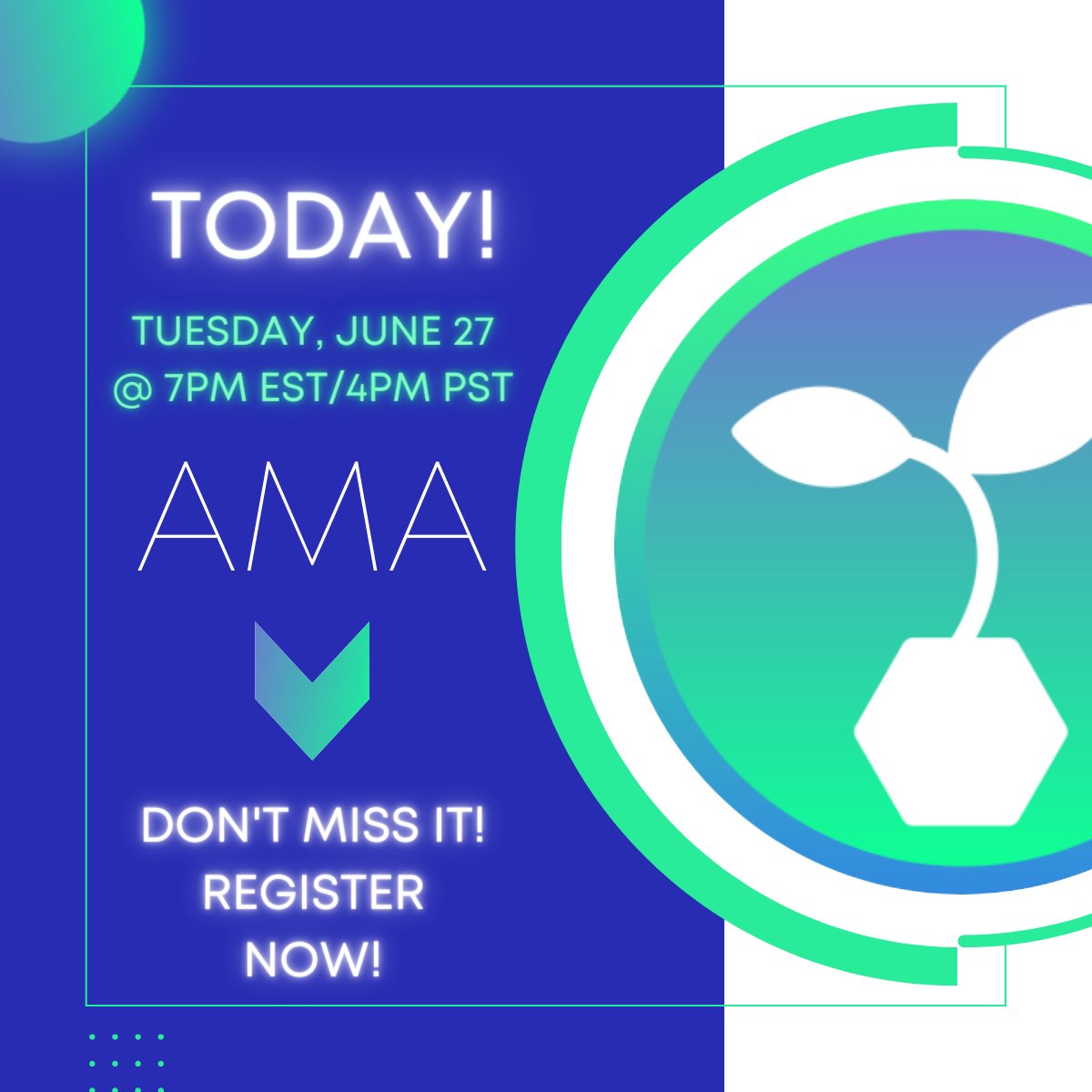 TODAY!

TUESDAY, JUNE 27
@ 7PM EST/4PM PST

AMA

DON'T MISS IT!
REGISTER
NOW!